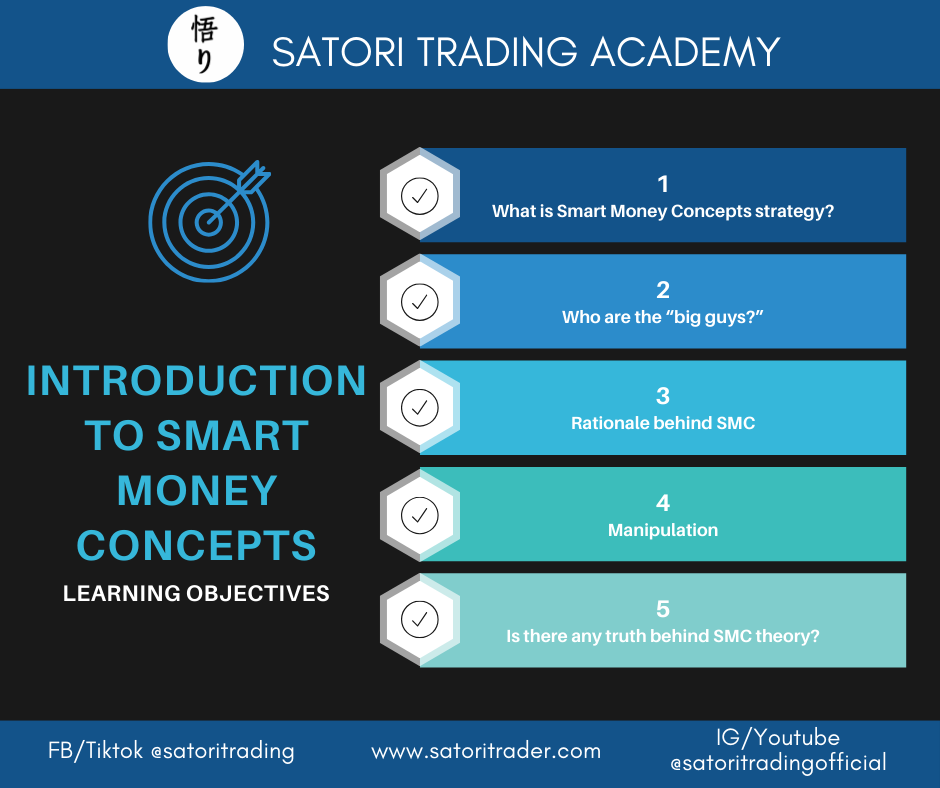 悟り

SATORI TRADING ACADEMY

INTRODUCTION TO SMART MONEY CONCEPTS

LEARNING OBJECTIVES

1
What is Smart Money Concepts strategy?

2
Who are the “big guys?”

3
Rationale behind SMC

4
Manipulation

5
Is there any truth behind SMC theory?

FB/Tiktok @satoritrading

www.satoritrader.com

IG/Youtube @satoritradingofficial